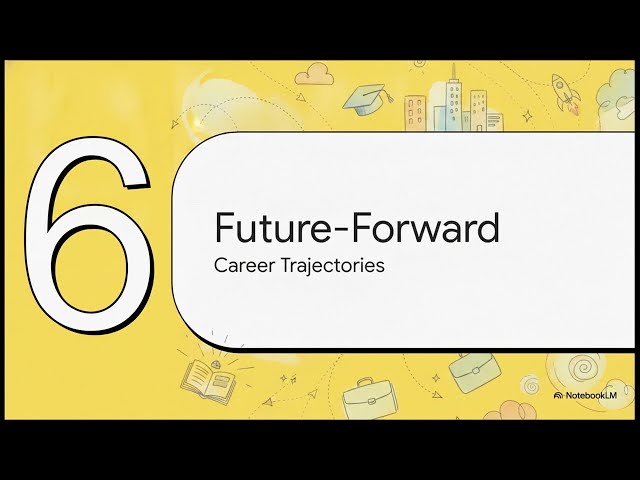 6

Future-Forward

Career Trajectories

NotebookLM